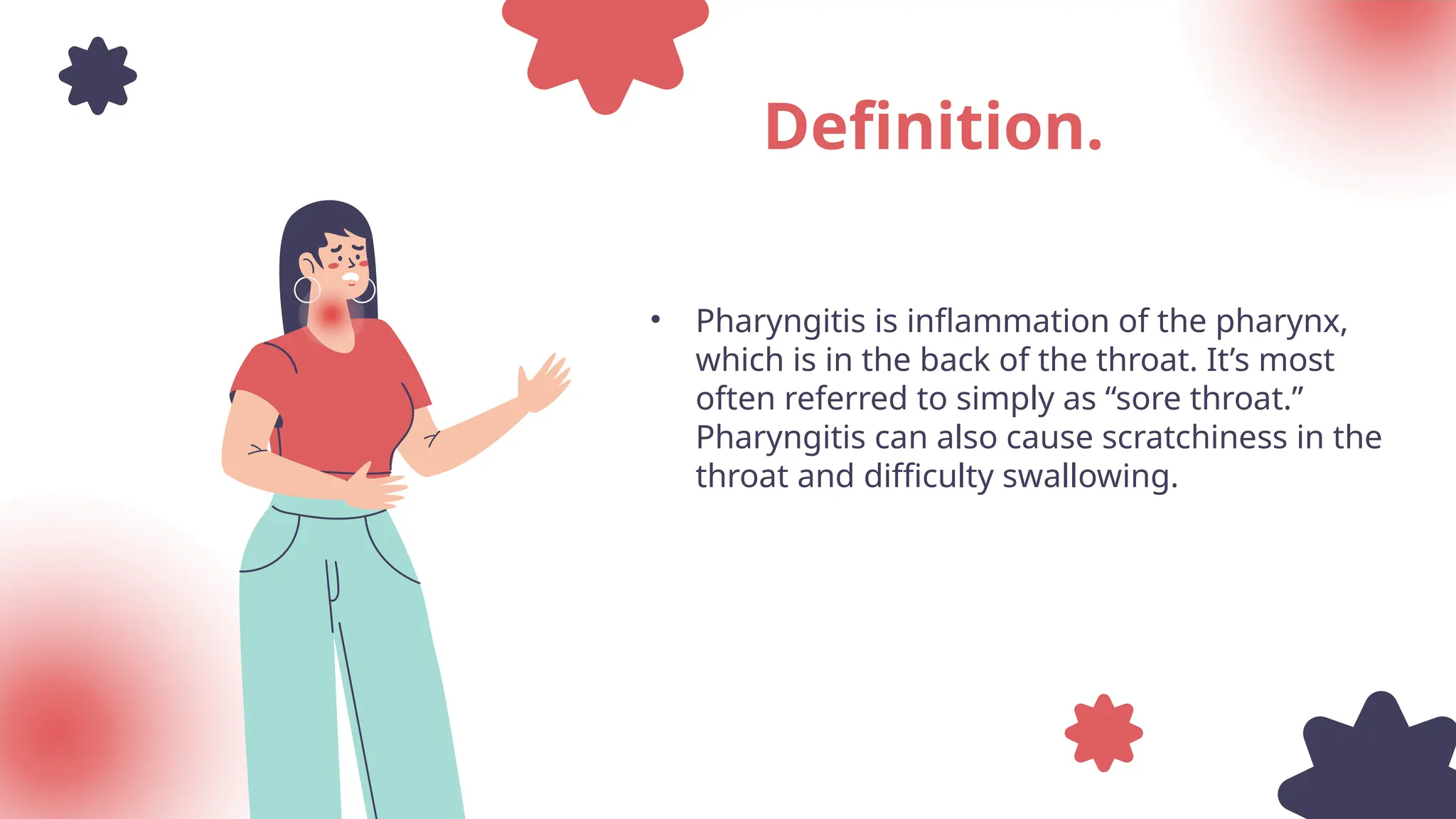 Definition.

• Pharyngitis is inflammation of the pharynx, which is in the back of the throat. It’s most often referred to simply as “sore throat.” Pharyngitis can also cause scratchiness in the throat and difficulty swallowing.